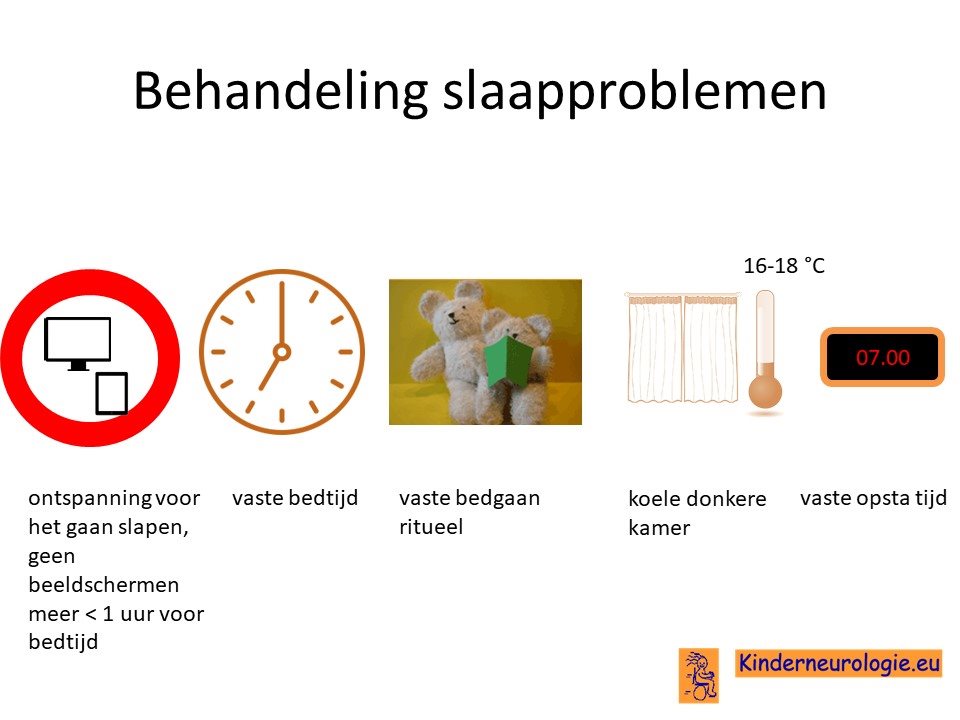 Behandeling slaapproblemen

16-18 °C

07.00

ontspanning voor het gaan slapen, geen beeldschermen meer < 1 uur voor bedtijd

vaste bedtijd

vaste bedgaan ritueel

koele donkere kamer

vaste opsta tijd

Kinderneurologie.eu